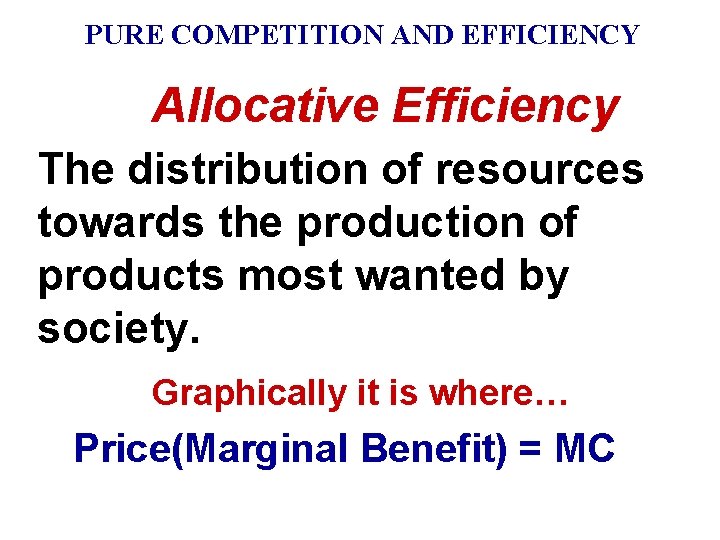 PURE COMPETITION AND EFFICIENCY

Allocative Efficiency

The distribution of resources towards the production of products most wanted by society.

Graphically it is where…

Price(Marginal Benefit) = MC